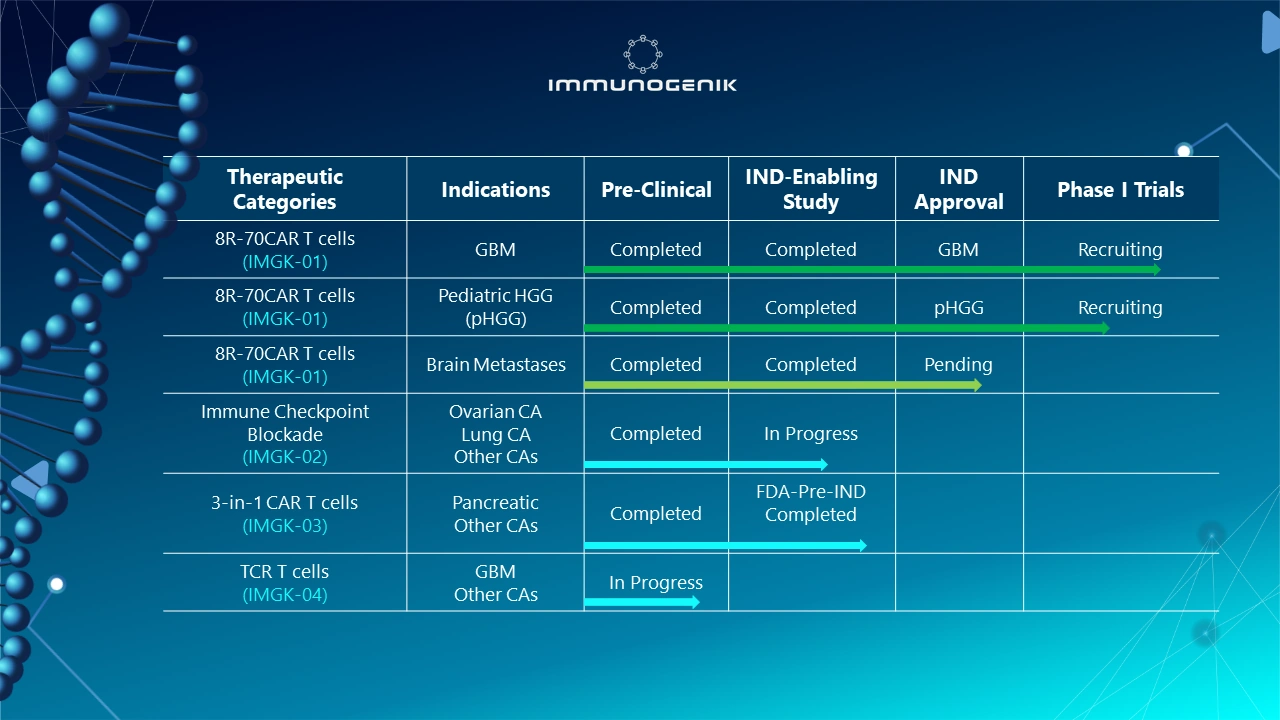 IMMUNOGENIK

| Therapeutic Categories | Indications | Pre-Clinical | IND-Enabling Study | IND Approval | Phase I Trials |
|---|---|---|---|---|---|
| 8R-70CAR T cells (IMGK-01) | GBM | Completed | Completed | GBM | Recruiting |
| 8R-70CAR T cells (IMGK-01) | Pediatric HGG (pHGG) | Completed | Completed | pHGG | Recruiting |
| 8R-70CAR T cells (IMGK-01) | Brain Metastases | Completed | Completed | Pending | |
| Immune Checkpoint Blockade (IMGK-02) | Ovarian CA Lung CA Other CAs | Completed | In Progress | | |
| 3-in-1 CAR T cells (IMGK-03) | Pancreatic Other CAs | Completed | FDA-Pre-IND Completed | | |
| TCR T cells (IMGK-04) | GBM Other CAs | In Progress | | | |